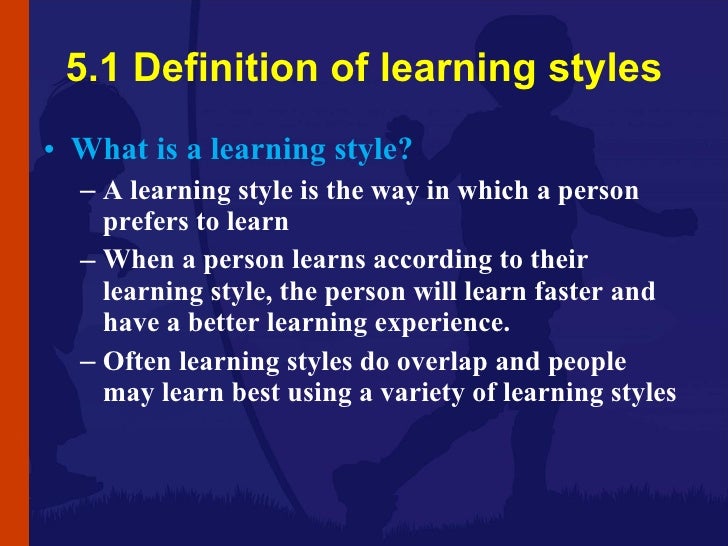 5.1 Definition of learning styles

• What is a learning style?

– A learning style is the way in which a person prefers to learn

– When a person learns according to their learning style, the person will learn faster and have a better learning experience.

– Often learning styles do overlap and people may learn best using a variety of learning styles